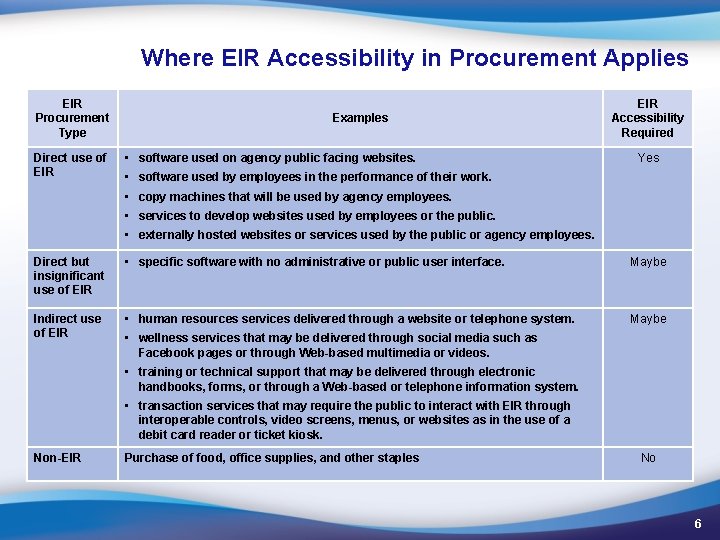 Where EIR Accessibility in Procurement Applies

| EIR Procurement Type | Examples | EIR Accessibility Required |
|---|---|---|
| Direct use of EIR | ▪ software used on agency public facing websites. ▪ software used by employees in the performance of their work. ▪ copy machines that will be used by agency employees. ▪ services to develop websites used by employees or the public. ▪ externally hosted websites or services used by the public or agency employees. | Yes |
| Direct but insignificant use of EIR | ▪ specific software with no administrative or public user interface. | Maybe |
| Indirect use of EIR | ▪ human resources services delivered through a website or telephone system. ▪ wellness services that may be delivered through social media such as Facebook pages or through Web-based multimedia or videos. ▪ training or technical support that may be delivered through electronic handbooks, forms, or through a Web-based or telephone information system. ▪ transaction services that may require the public to interact with EIR through interoperable controls, video screens, menus, or websites as in the use of a debit card reader or ticket kiosk. | Maybe |
| Non-EIR | Purchase of food, office supplies, and other staples | No |

6